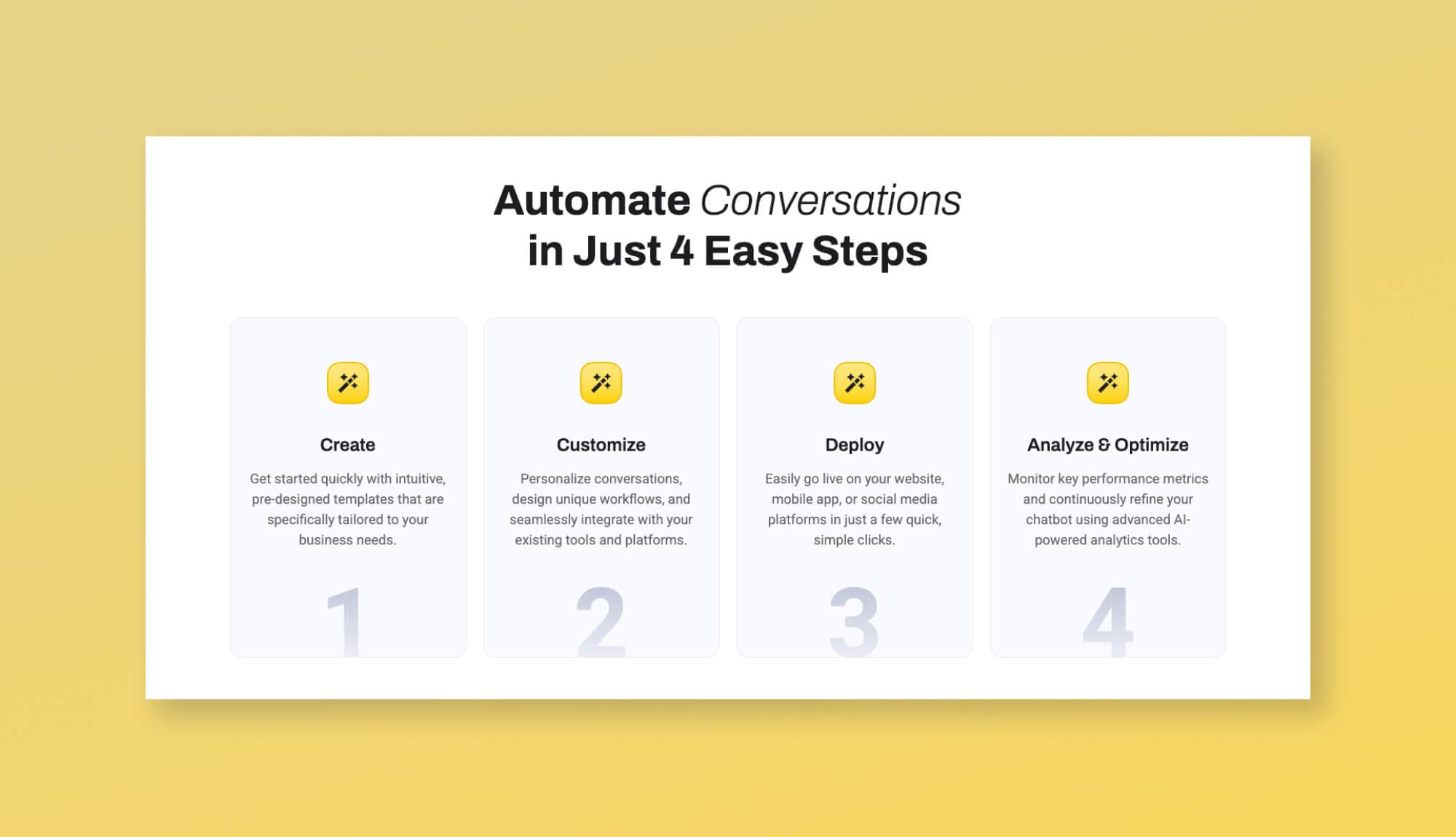 Automate Conversations in Just 4 Easy Steps

Create

Get started quickly with intuitive, pre-designed templates that are specifically tailored to your business needs.

1

Customize

Personalize conversations, design unique workflows, and seamlessly integrate with your existing tools and platforms.

2

Deploy

Easily go live on your website, mobile app, or social media platforms in just a few quick, simple clicks.

3

Analyze & Optimize

Monitor key performance metrics and continuously refine your chatbot using advanced AI-powered analytics tools.

4